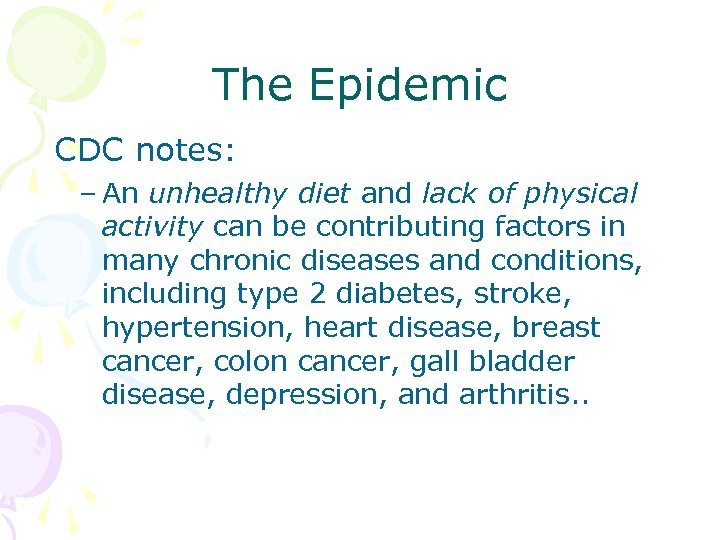 The Epidemic

CDC notes:

– An unhealthy diet and lack of physical activity can be contributing factors in many chronic diseases and conditions, including type 2 diabetes, stroke, hypertension, heart disease, breast cancer, colon cancer, gall bladder disease, depression, and arthritis..